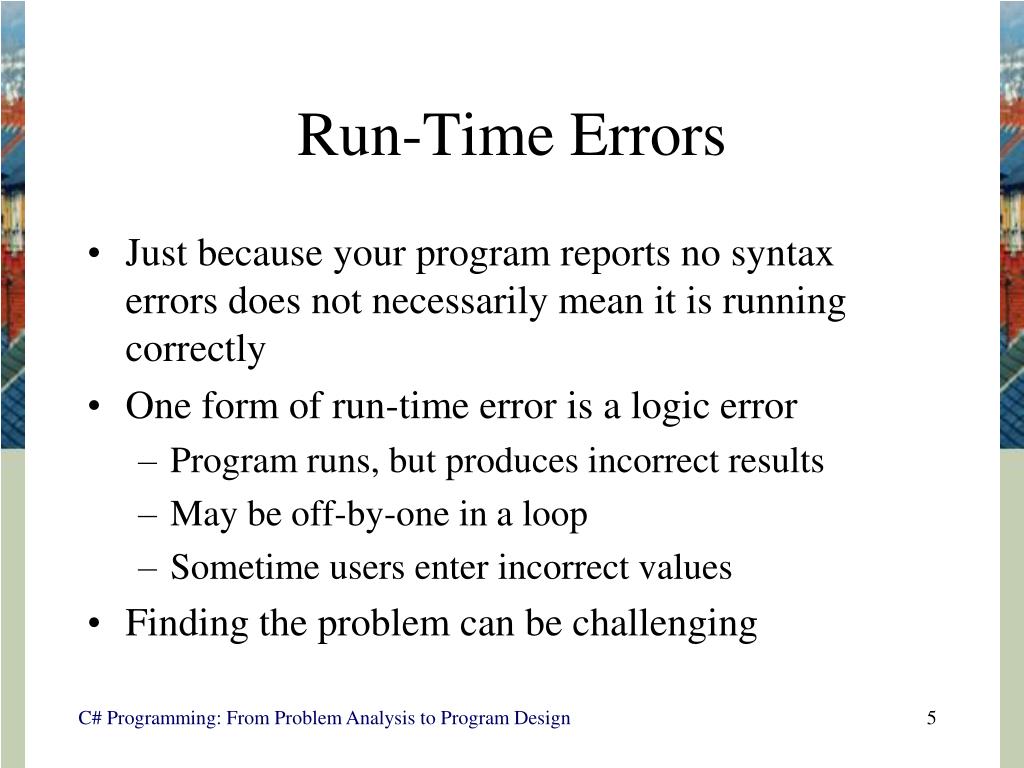 Run-Time Errors

• Just because your program reports no syntax errors does not necessarily mean it is running correctly

• One form of run-time error is a logic error
– Program runs, but produces incorrect results
– May be off-by-one in a loop
– Sometime users enter incorrect values

• Finding the problem can be challenging

C# Programming: From Problem Analysis to Program Design

5